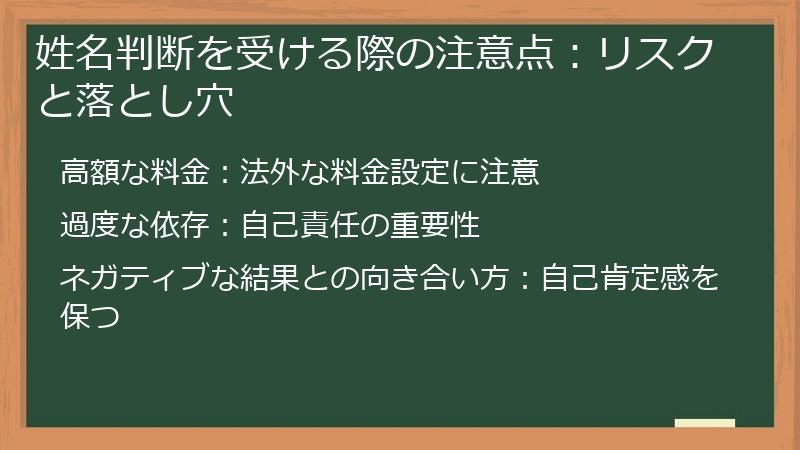 姓名判断を受ける際の注意点：リスクと落とし穴

高額な料金：法外な料金設定に注意

過度な依存：自己責任の重要性

ネガティブな結果との向き合い方：自己肯定感を保つ